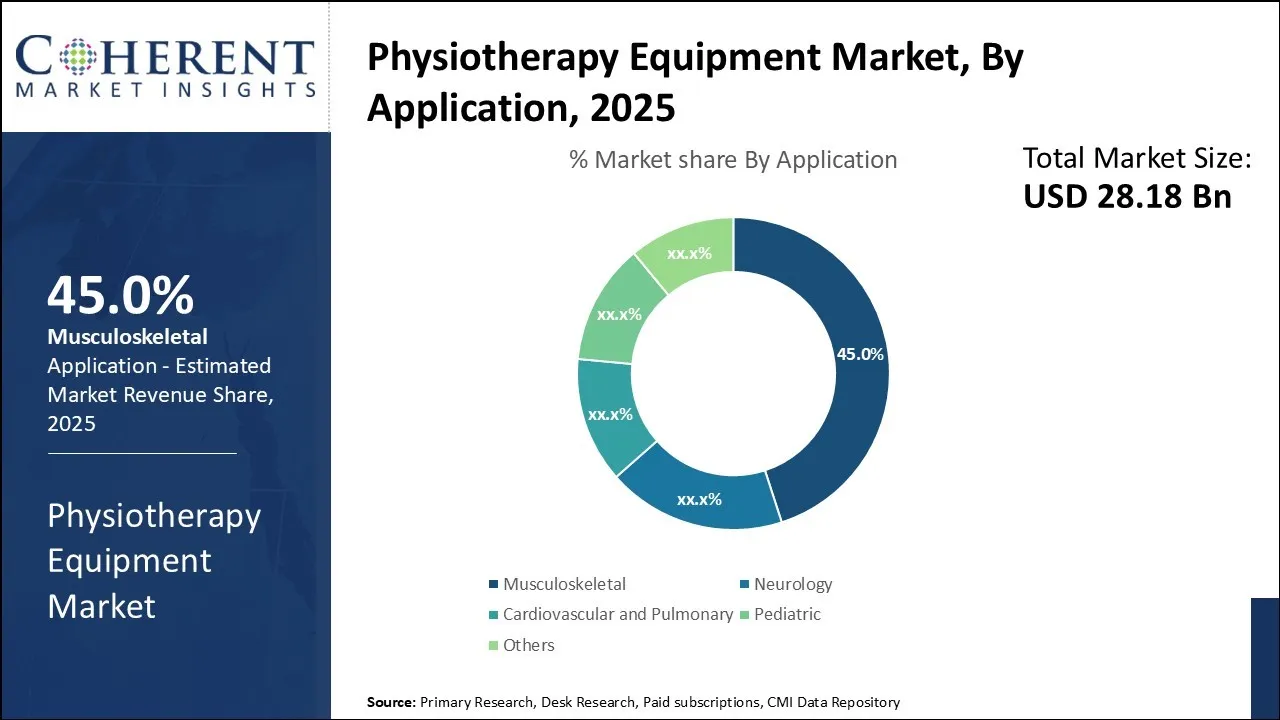 COHERENT
MARKET INSIGHTS

45.0%
Musculoskeletal Application - Estimated Market Revenue Share, 2025

Physiotherapy Equipment Market

Physiotherapy Equipment Market, By Application, 2025

% Market share By Application

Total Market Size:
USD 28.18 Bn

45.0%
xx.x%
xx.x%
xx.x%
xx.x%

Musculoskeletal
Neurology
Cardiovascular and Pulmonary
Pediatric
Others

Source: Primary Research, Desk Research, Paid subscriptions, CMI Data Repository